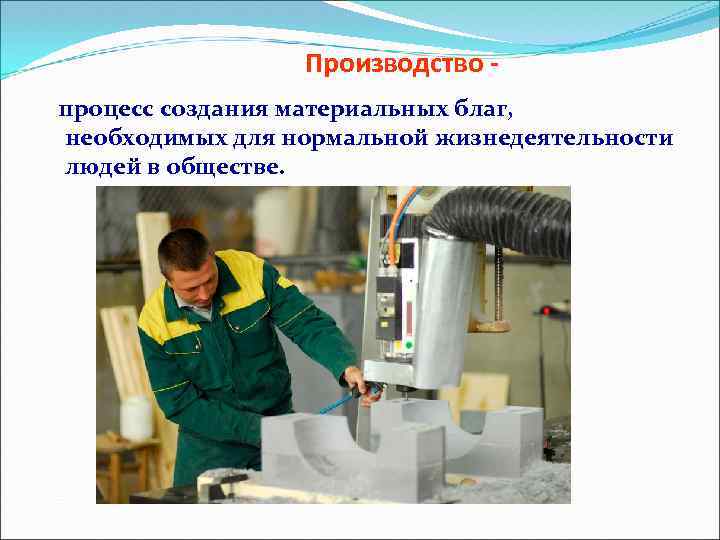 Производство -

процесс создания материальных благ, необходимых для нормальной жизнедеятельности людей в обществе.